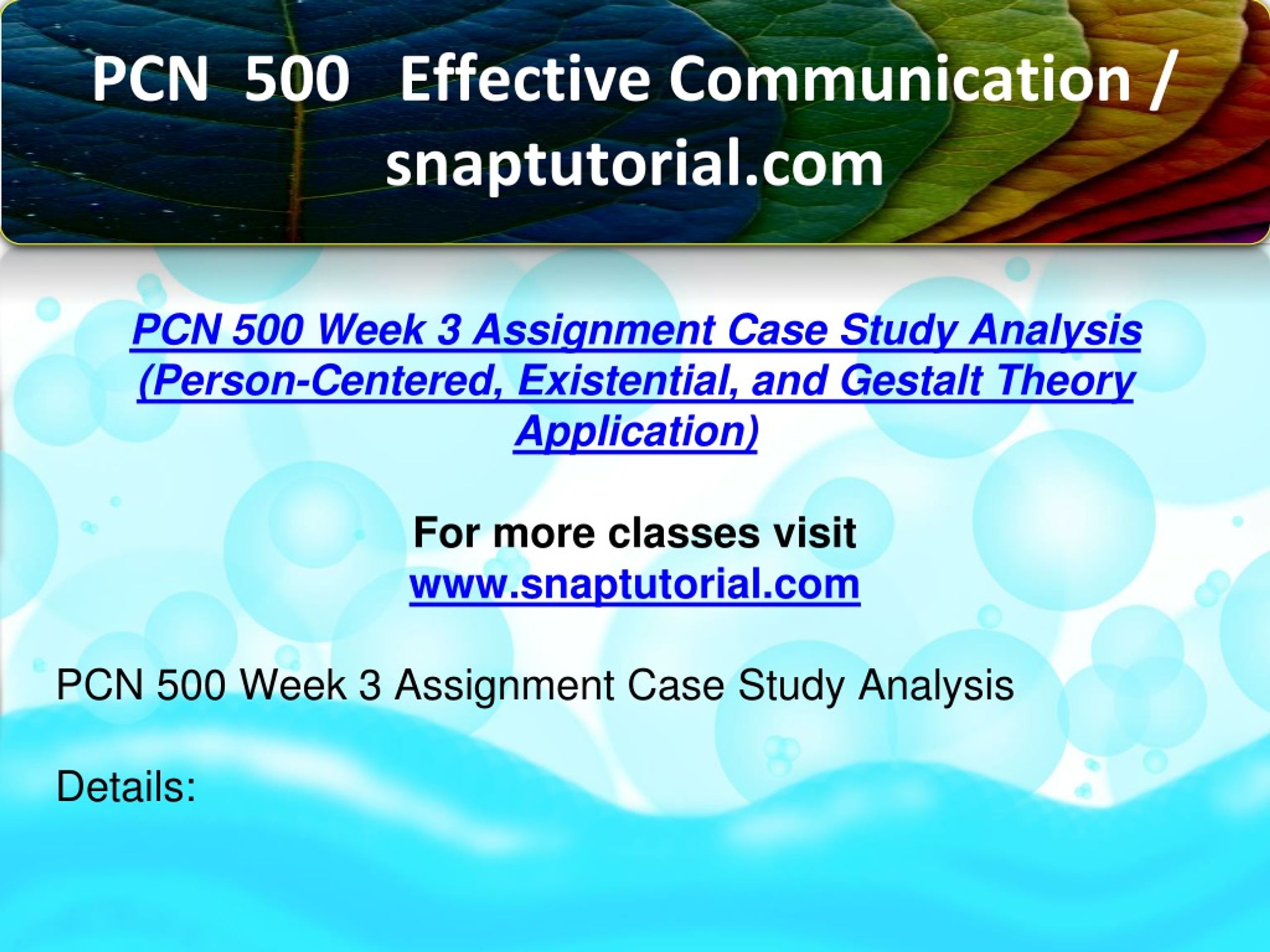 PCN 500 Effective Communication / snaptutorial.com

PCN 500 Week 3 Assignment Case Study Analysis (Person-Centered, Existential, and Gestalt Theory Application)

For more classes visit
www.snaptutorial.com

PCN 500 Week 3 Assignment Case Study Analysis

Details: